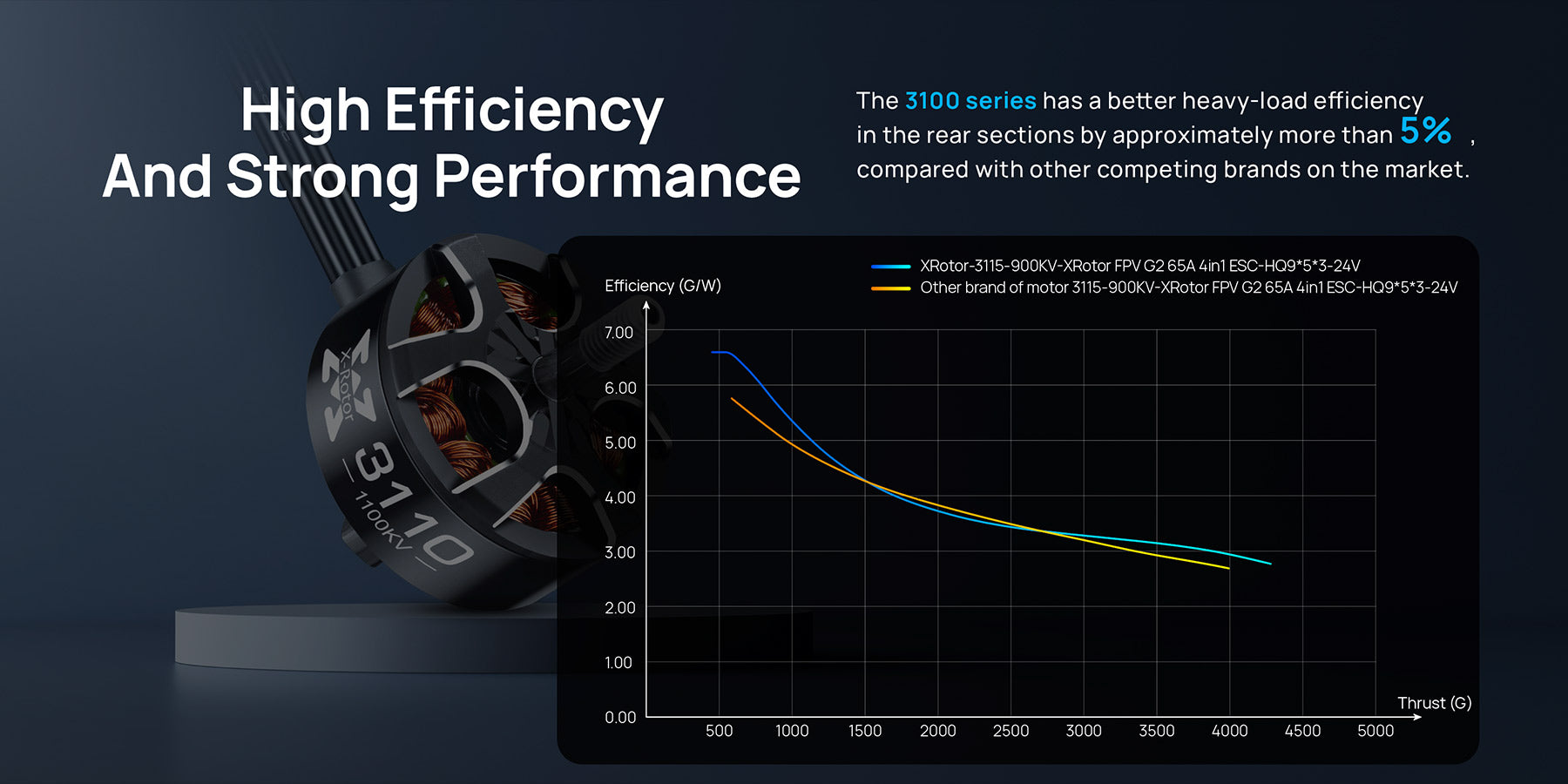 High Efficiency
And Strong Performance

The 3100 series has a better heavy-load efficiency in the rear sections by approximately more than 5% , compared with other competing brands on the market.

X-Rotor
3110
1100KV

XRotor-3115-900KV-XRotor FPV G2 65A 4in1 ESC-HQ9*5*3-24V
Other brand of motor 3115-900KV-XRotor FPV G2 65A 4in1 ESC-HQ9*5*3-24V

Efficiency (G/W)
7.00
6.00
5.00
4.00
3.00
2.00
1.00
0.00
500 1000 1500 2000 2500 3000 3500 4000 4500 5000
Thrust (G)